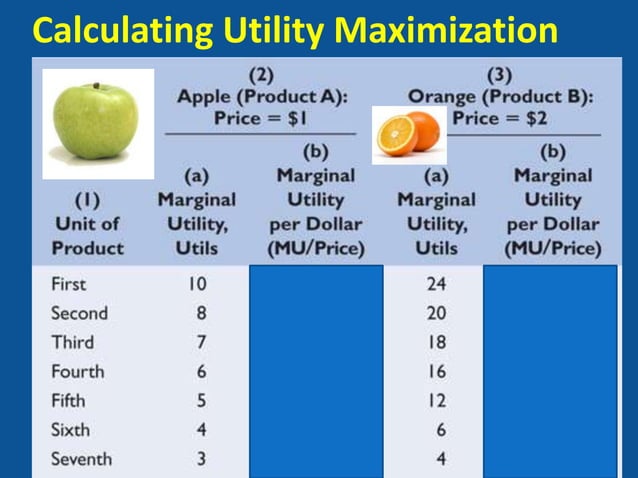 Calculating Utility Maximization

| (1) Unit of Product | (2) Apple (Product A): Price = \$1 (a) Marginal Utility, Utils | (2) Apple (Product A): Price = \$1 (b) Marginal Utility per Dollar (MU/Price) | (3) Orange (Product B): Price = \$2 (a) Marginal Utility, Utils | (3) Orange (Product B): Price = \$2 (b) Marginal Utility per Dollar (MU/Price) |
|---|---|---|---|---|
| First | 10 | | 24 | |
| Second | 8 | | 20 | |
| Third | 7 | | 18 | |
| Fourth | 6 | | 16 | |
| Fifth | 5 | | 12 | |
| Sixth | 4 | | 6 | |
| Seventh | 3 | | 4 | |